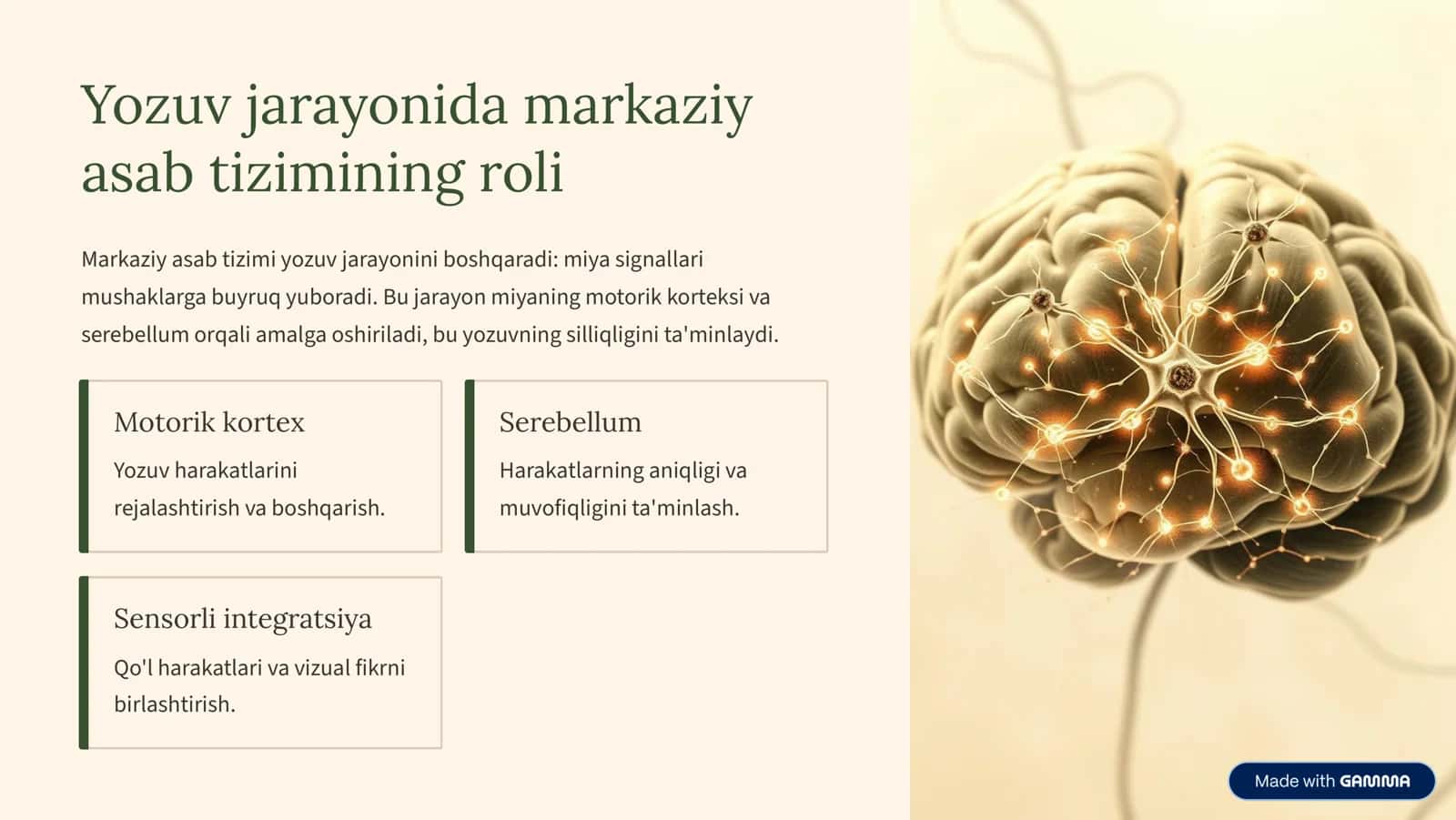 Yozuv jarayonida markaziy asab tizimining roli

Markaziy asab tizimi yozuv jarayonini boshqaradi: miya signallari mushaklarga buyruq yuboradi. Bu jarayon miyaning motorik korteksi va serebellum orqali amalga oshiriladi, bu yozuvning silliqligini ta'minlaydi.

Motorik kortex

Yozuv harakatlarini rejalashtirish va boshqarish.

Serebellum

Harakatlarning aniqligi va muvofiqligini ta'minlash.

Sensorli integratsiya

Qo'l harakatlari va vizual fikrni birlashtirish.

Made with GAMMA